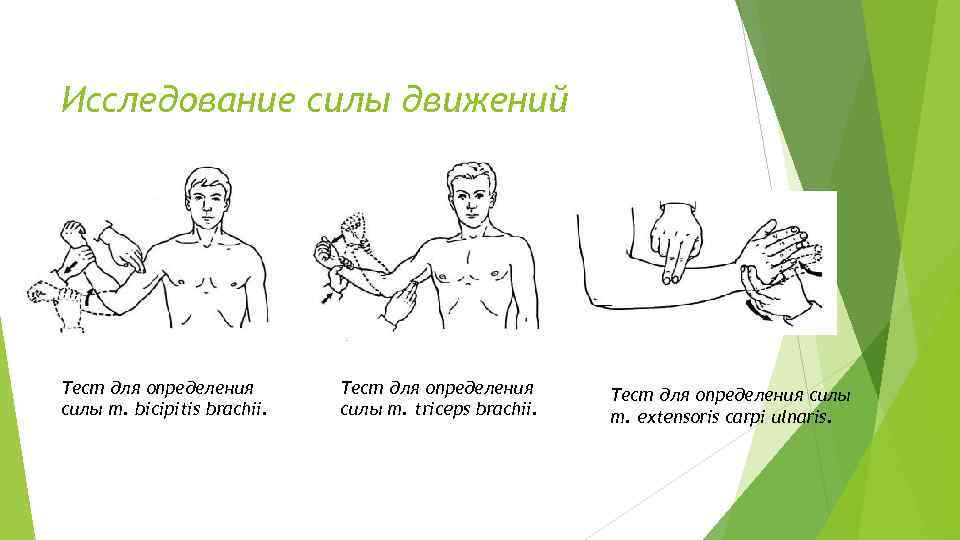 Исследование силы движений

Тест для определения силы m. bicipitis brachii.

Тест для определения силы m. triceps brachii.

Тест для определения силы m. extensoris carpi ulnaris.